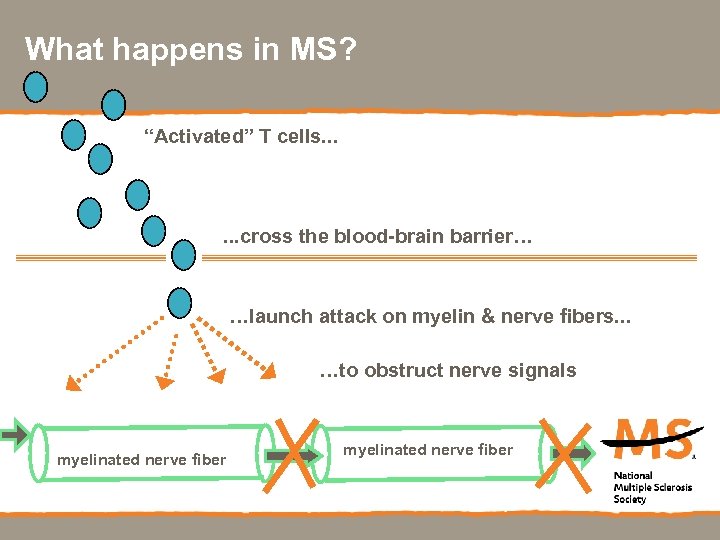 What happens in MS?

“Activated” T cells…

...cross the blood-brain barrier…

…launch attack on myelin & nerve fibers...

…to obstruct nerve signals

myelinated nerve fiber

myelinated nerve fiber

MS

National Multiple Sclerosis Society